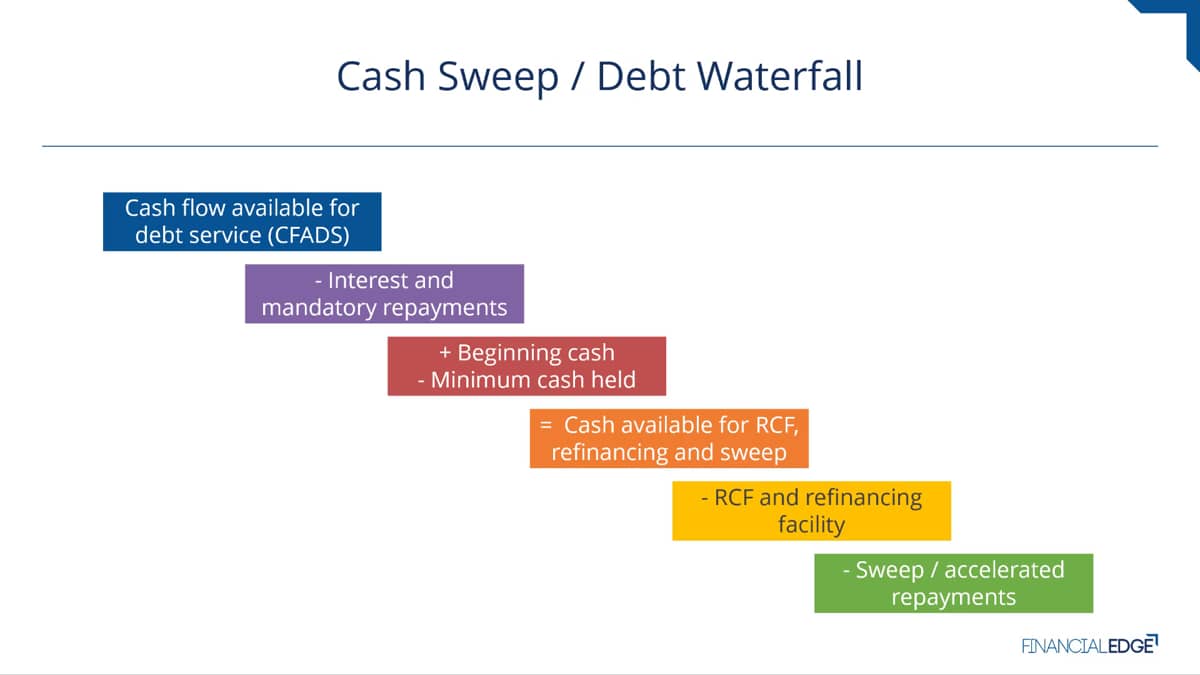 Cash Sweep / Debt Waterfall

Cash flow available for debt service (CFADS)

- Interest and mandatory repayments

+ Beginning cash
- Minimum cash held

= Cash available for RCF, refinancing and sweep

- RCF and refinancing facility

- Sweep / accelerated repayments

FINANCIALEDGE